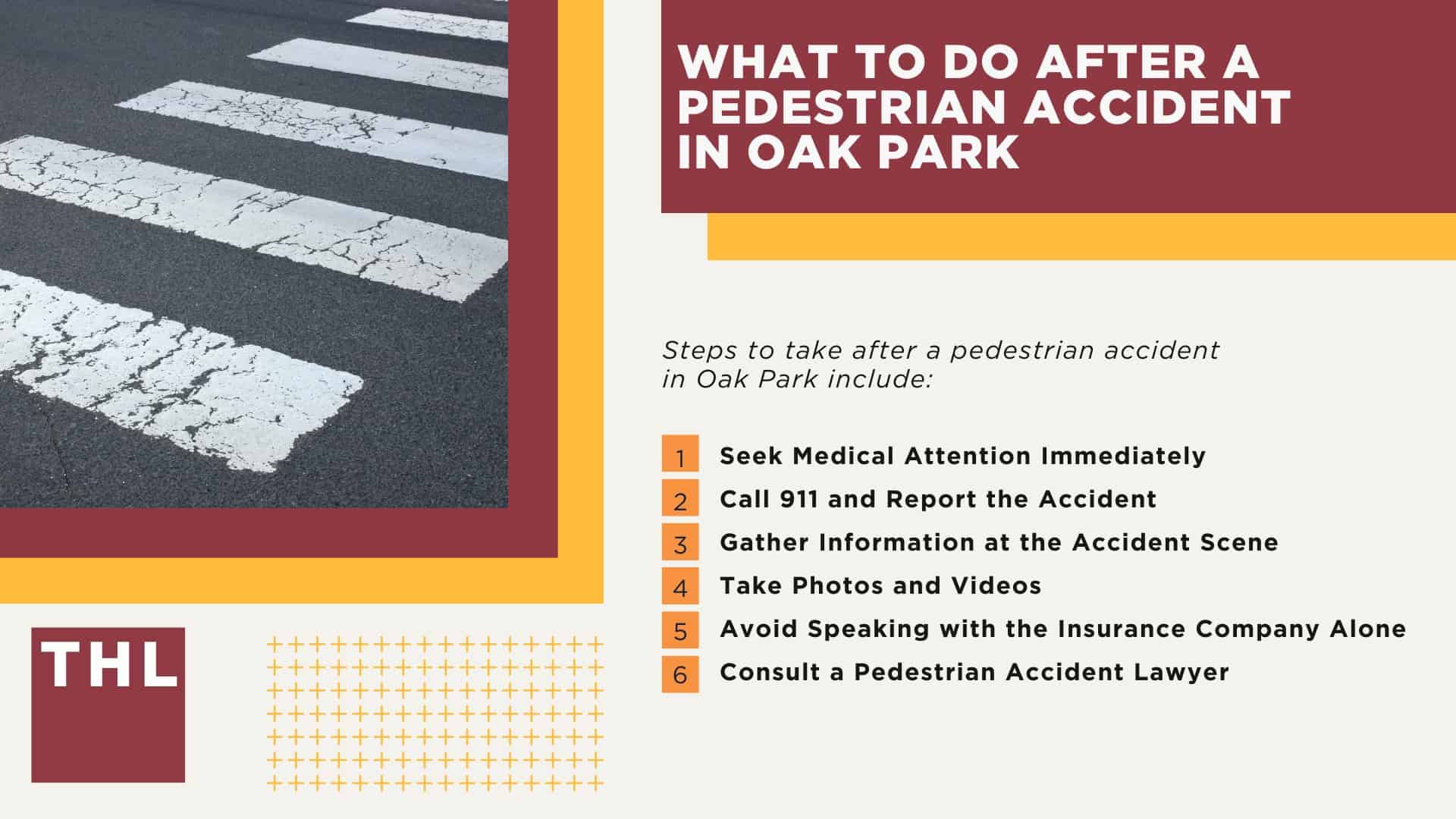 WHAT TO DO AFTER A PEDESTRIAN ACCIDENT IN OAK PARK

Steps to take after a pedestrian accident in Oak Park include:

1 Seek Medical Attention Immediately
2 Call 911 and Report the Accident
3 Gather Information at the Accident Scene
4 Take Photos and Videos
5 Avoid Speaking with the Insurance Company Alone
6 Consult a Pedestrian Accident Lawyer

THL